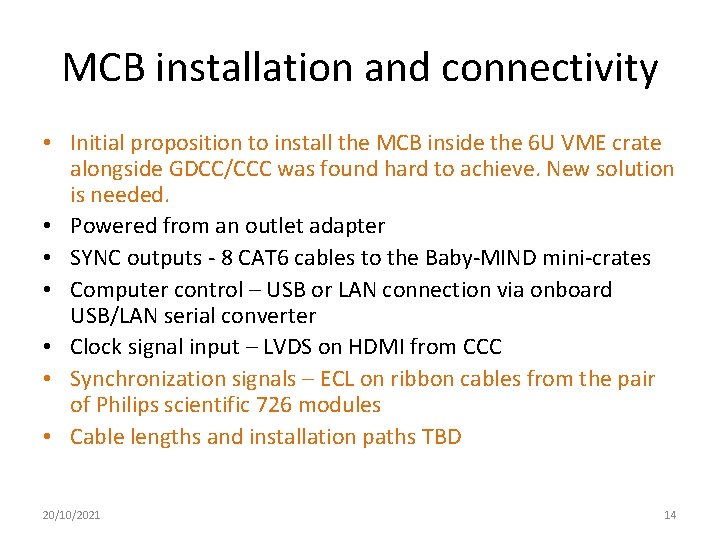 MCB installation and connectivity

• Initial proposition to install the MCB inside the 6U VME crate alongside GDCC/CCC was found hard to achieve. New solution is needed.
• Powered from an outlet adapter
• SYNC outputs - 8 CAT6 cables to the Baby-MIND mini-crates
• Computer control – USB or LAN connection via onboard USB/LAN serial converter
• Clock signal input – LVDS on HDMI from CCC
• Synchronization signals – ECL on ribbon cables from the pair of Philips scientific 726 modules
• Cable lengths and installation paths TBD

20/10/2021

14